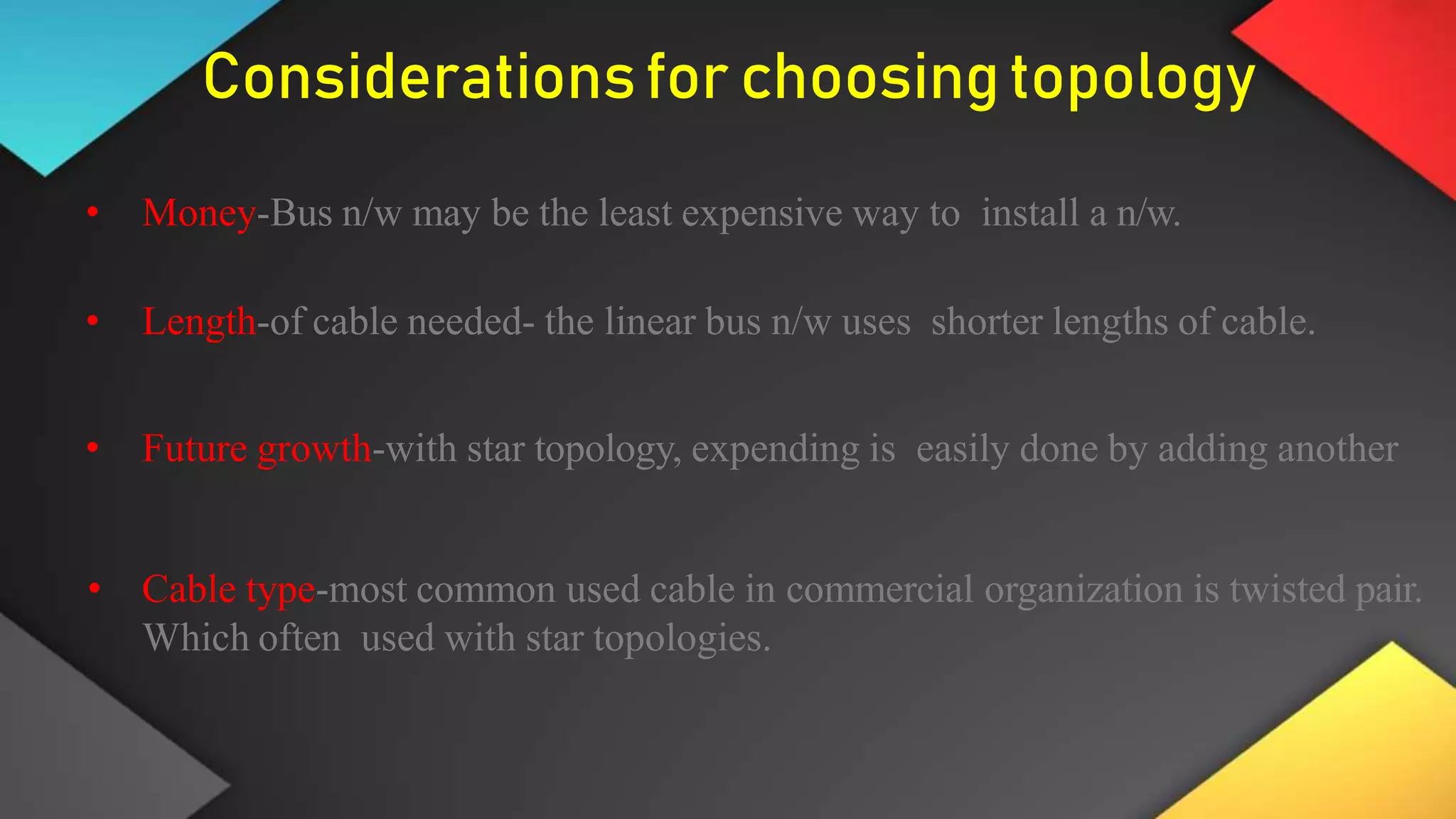 Considerations for choosing topology

• Money-Bus n/w may be the least expensive way to install a n/w.

• Length-of cable needed- the linear bus n/w uses shorter lengths of cable.

• Future growth-with star topology, expending is easily done by adding another

• Cable type-most common used cable in commercial organization is twisted pair. Which often used with star topologies.